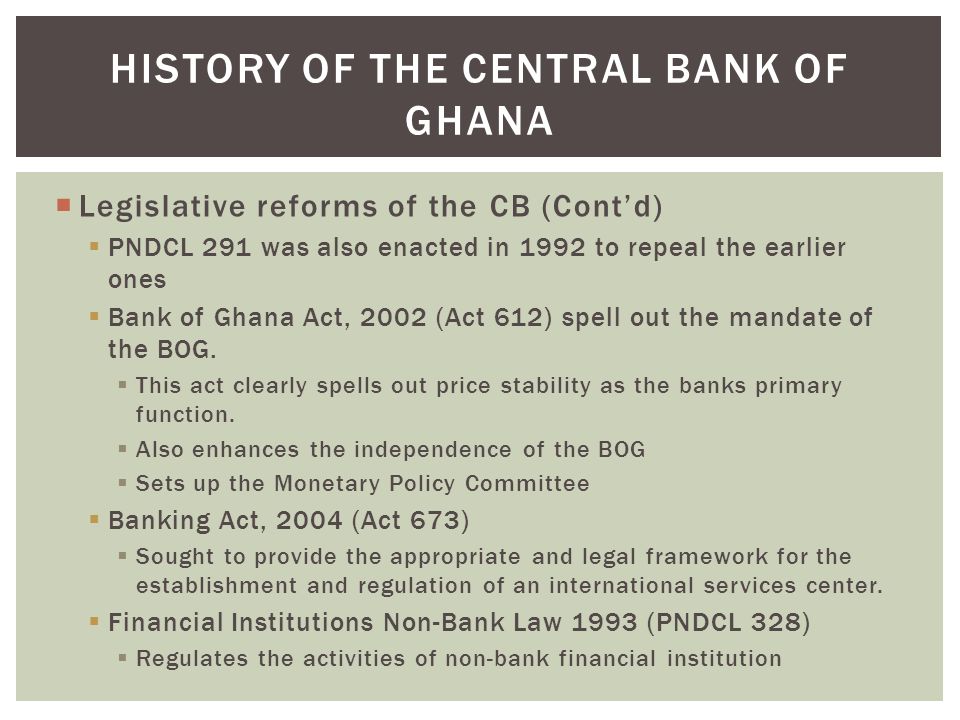 HISTORY OF THE CENTRAL BANK OF GHANA

Legislative reforms of the CB (Cont'd)

PNDCL 291 was also enacted in 1992 to repeal the earlier ones

Bank of Ghana Act, 2002 (Act 612) spell out the mandate of the BOG.

This act clearly spells out price stability as the banks primary function.

Also enhances the independence of the BOG

Sets up the Monetary Policy Committee

Banking Act, 2004 (Act 673)

Sought to provide the appropriate and legal framework for the establishment and regulation of an international services center.

Financial Institutions Non-Bank Law 1993 (PNDCL 328)

Regulates the activities of non-bank financial institution